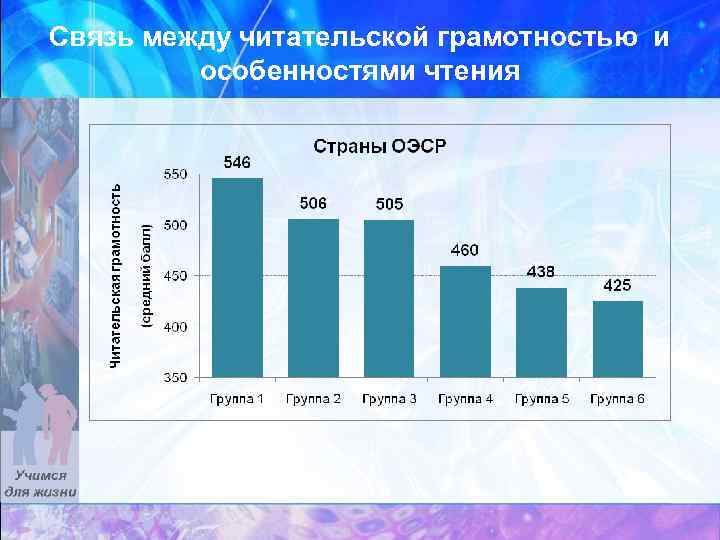 Связь между читательской грамотностью и особенностями чтения

Страны ОЭСР

Читательская грамотность (средний балл)

550
500
450
400
350

546
506
505
460
438
425

Группа 1 Группа 2 Группа 3 Группа 4 Группа 5 Группа 6

Учимся для жизни